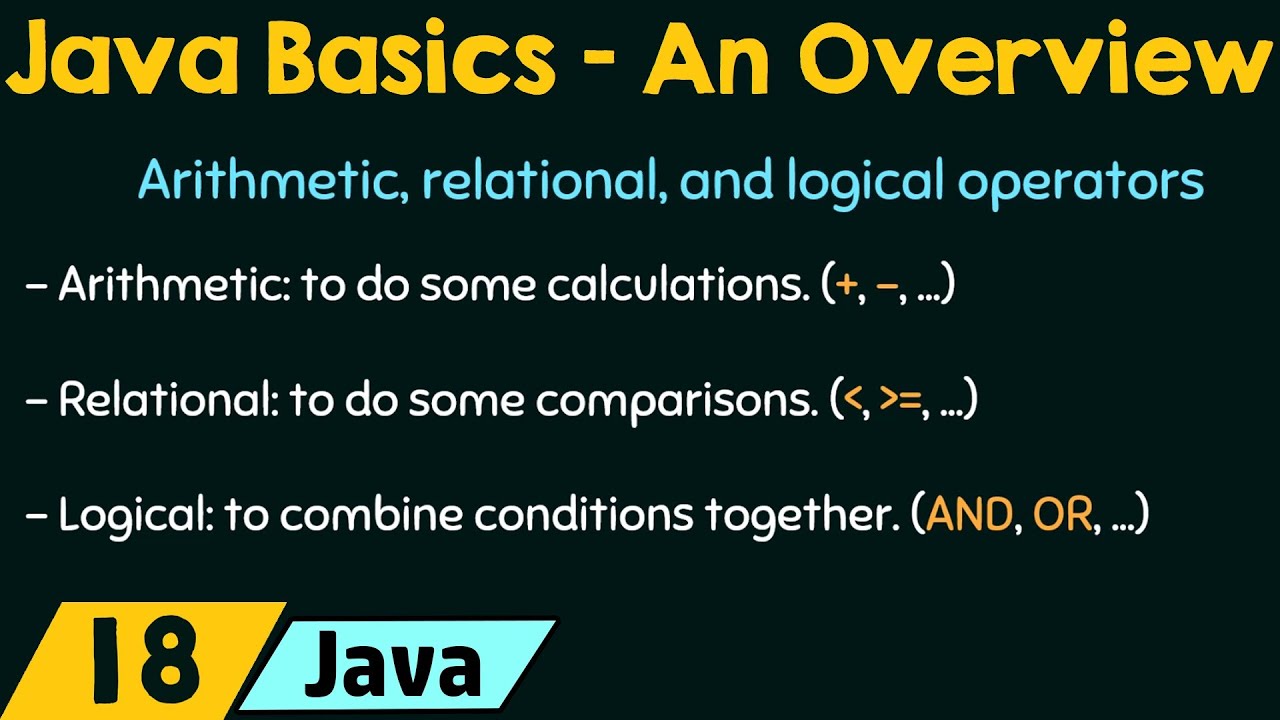 Java Basics - An Overview

Arithmetic, relational, and logical operators

– Arithmetic: to do some calculations. (+, –, ...)

– Relational: to do some comparisons. (<, >=, ...)

– Logical: to combine conditions together. (AND, OR, ...)

18 Java